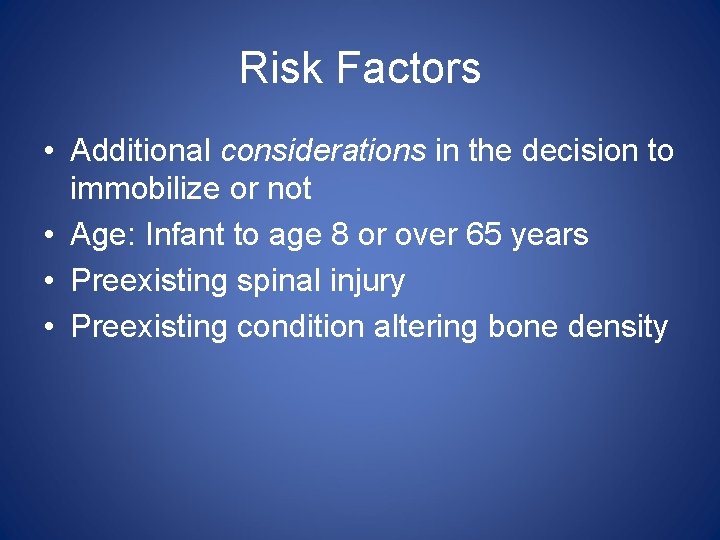 Risk Factors

• Additional considerations in the decision to immobilize or not
• Age: Infant to age 8 or over 65 years
• Preexisting spinal injury
• Preexisting condition altering bone density